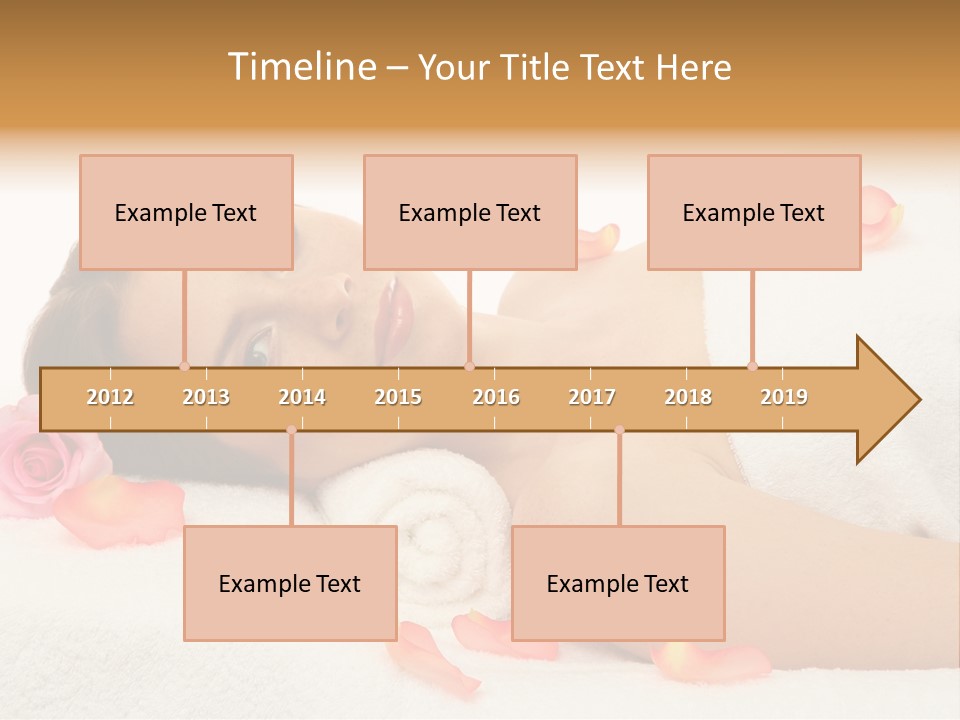 Timeline – Your Title Text Here

Example Text

Example Text

Example Text

2012 2013 2014 2015 2016 2017 2018 2019

Example Text

Example Text